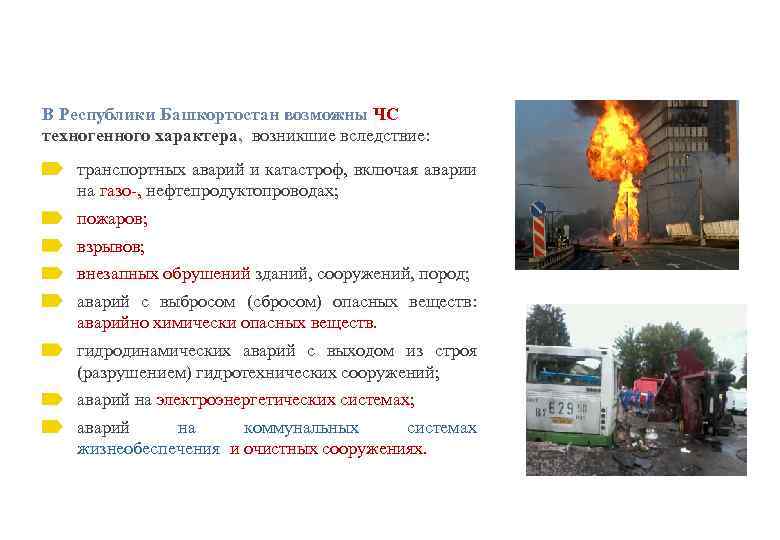 В Республики Башкортостан возможны ЧС техногенного характера, возникшие вследствие:

транспортных аварий и катастроф, включая аварии на газо-, нефтепродуктопроводах;

пожаров;

взрывов;

внезапных обрушений зданий, сооружений, пород;

аварий с выбросом (сбросом) опасных веществ: аварийно химически опасных веществ.

гидродинамических аварий с выходом из строя (разрушением) гидротехнических сооружений;

аварий на электроэнергетических системах;

аварий на коммунальных системах жизнеобеспечения и очистных сооружениях.

ВТ 629 50